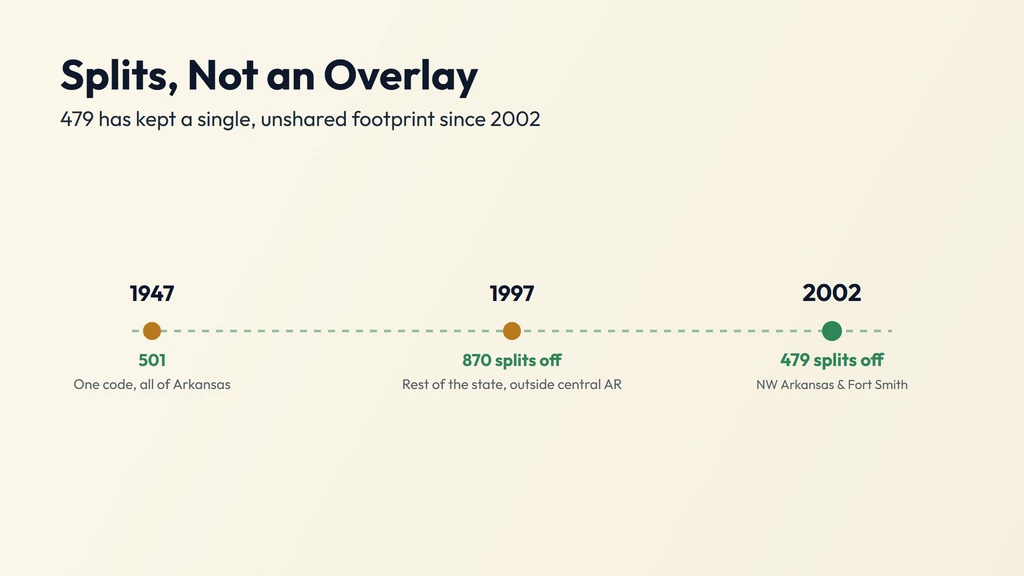 Splits, Not an Overlay

479 has kept a single, unshared footprint since 2002

1947

501

One code, all of Arkansas

1997

870 splits off

Rest of the state, outside central AR

2002

479 splits off

NW Arkansas & Fort Smith